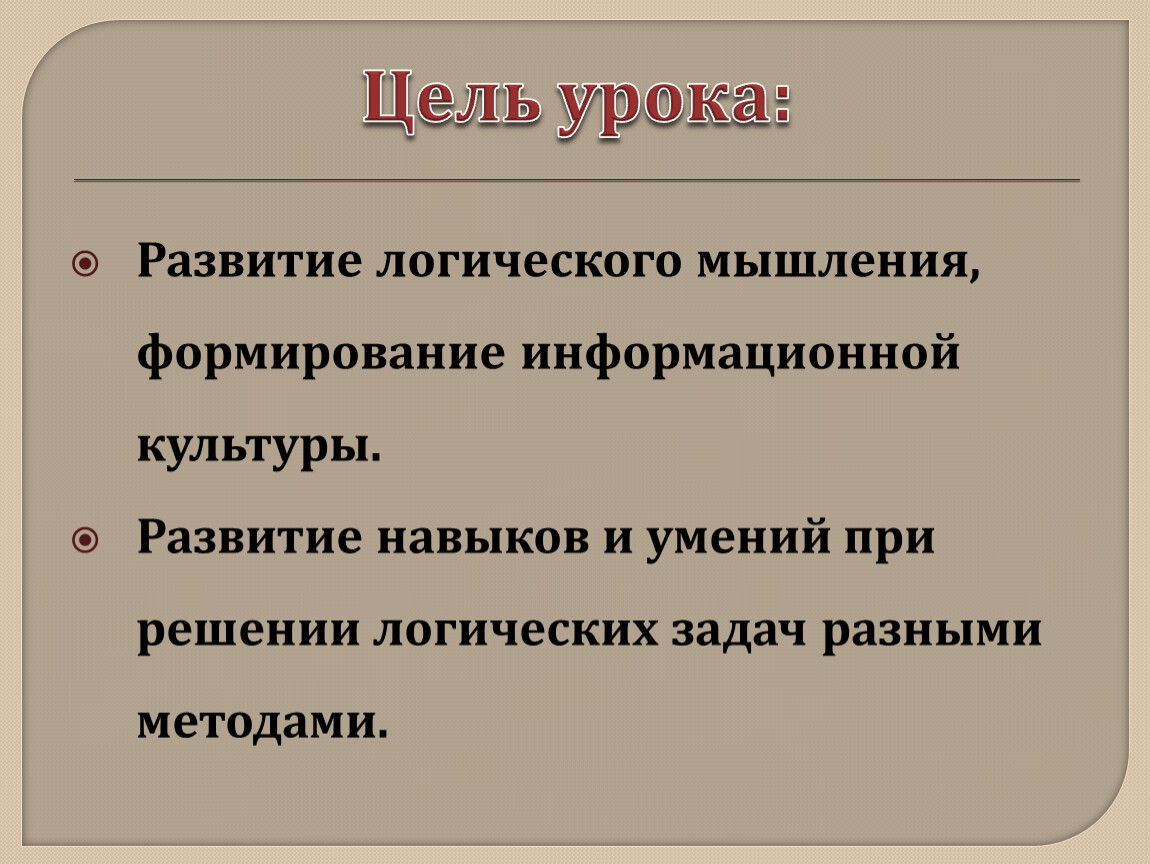 Цель урока:

Развитие логического мышления, формирование информационной культуры.

Развитие навыков и умений при решении логических задач разными методами.